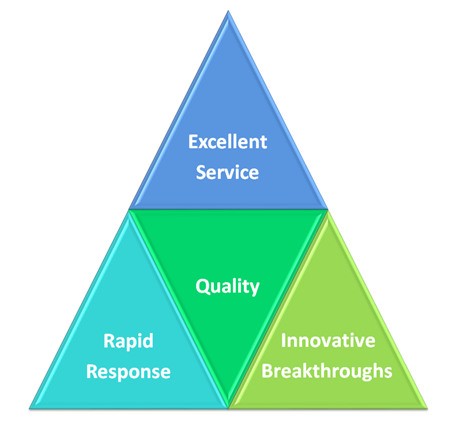 Excellent Service

Quality

Rapid Response

Innovative Breakthroughs